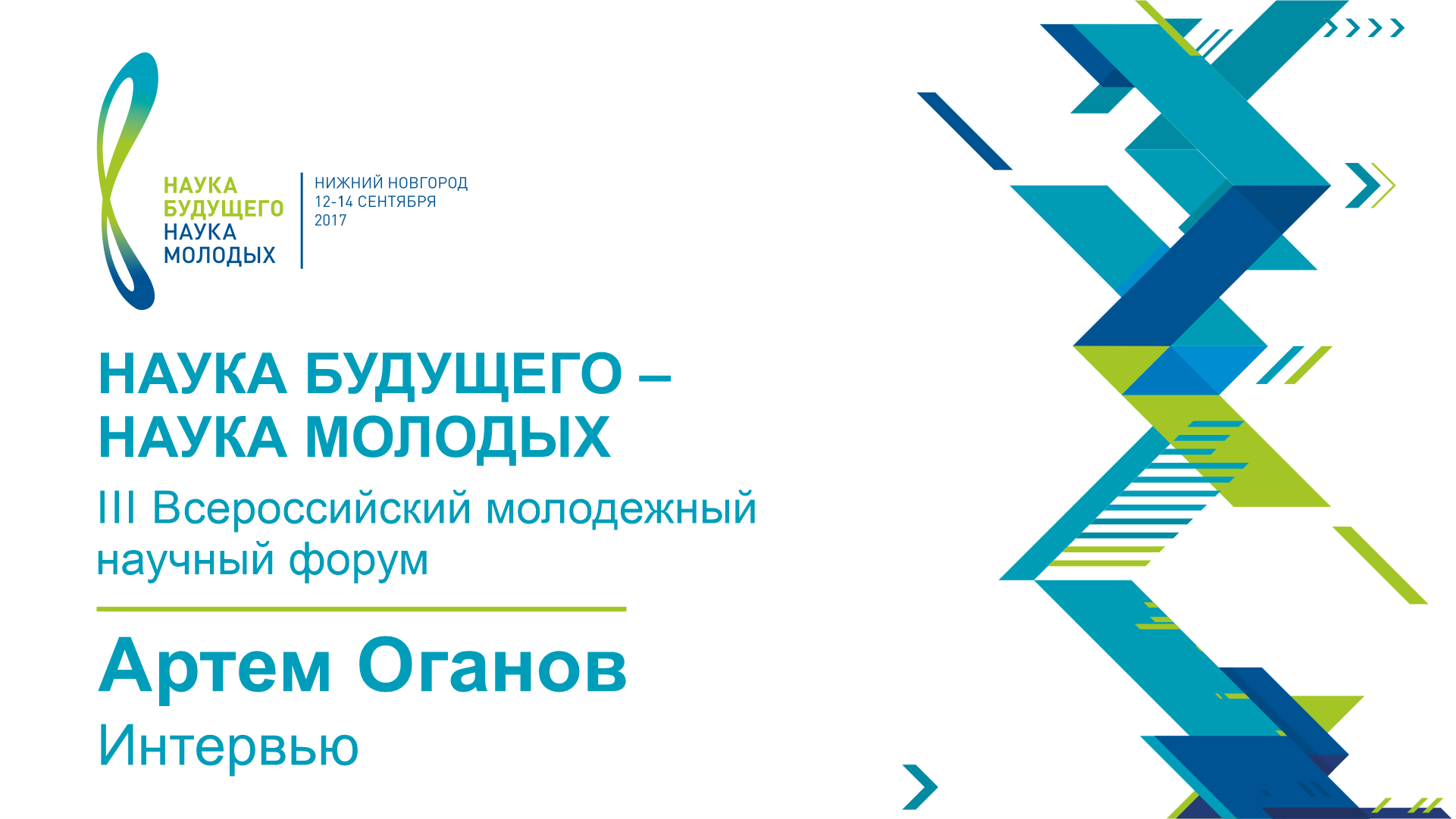 НАУКА БУДУЩЕГО НАУКА МОЛОДЫХ

НИЖНИЙ НОВГОРОД
12-14 СЕНТЯБРЯ
2017

НАУКА БУДУЩЕГО – НАУКА МОЛОДЫХ

III Всероссийский молодежный научный форум

Артем Оганов

Интервью